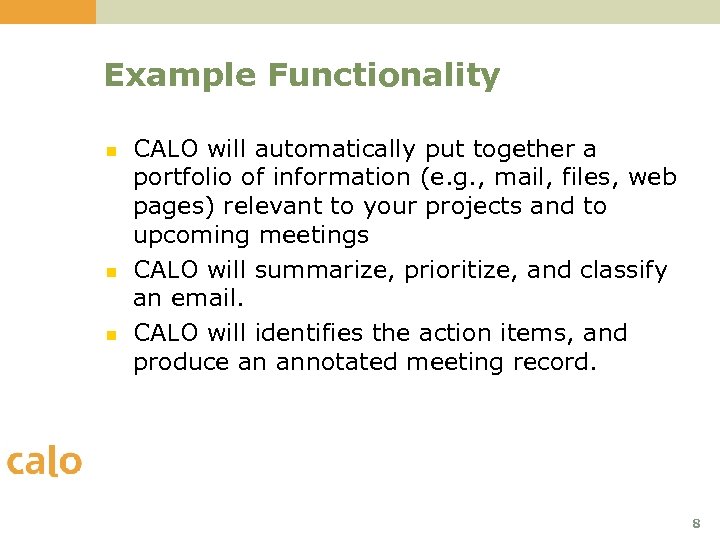 Example Functionality

- CALO will automatically put together a portfolio of information (e.g., mail, files, web pages) relevant to your projects and to upcoming meetings
- CALO will summarize, prioritize, and classify an email.
- CALO will identifies the action items, and produce an annotated meeting record.

calo

8